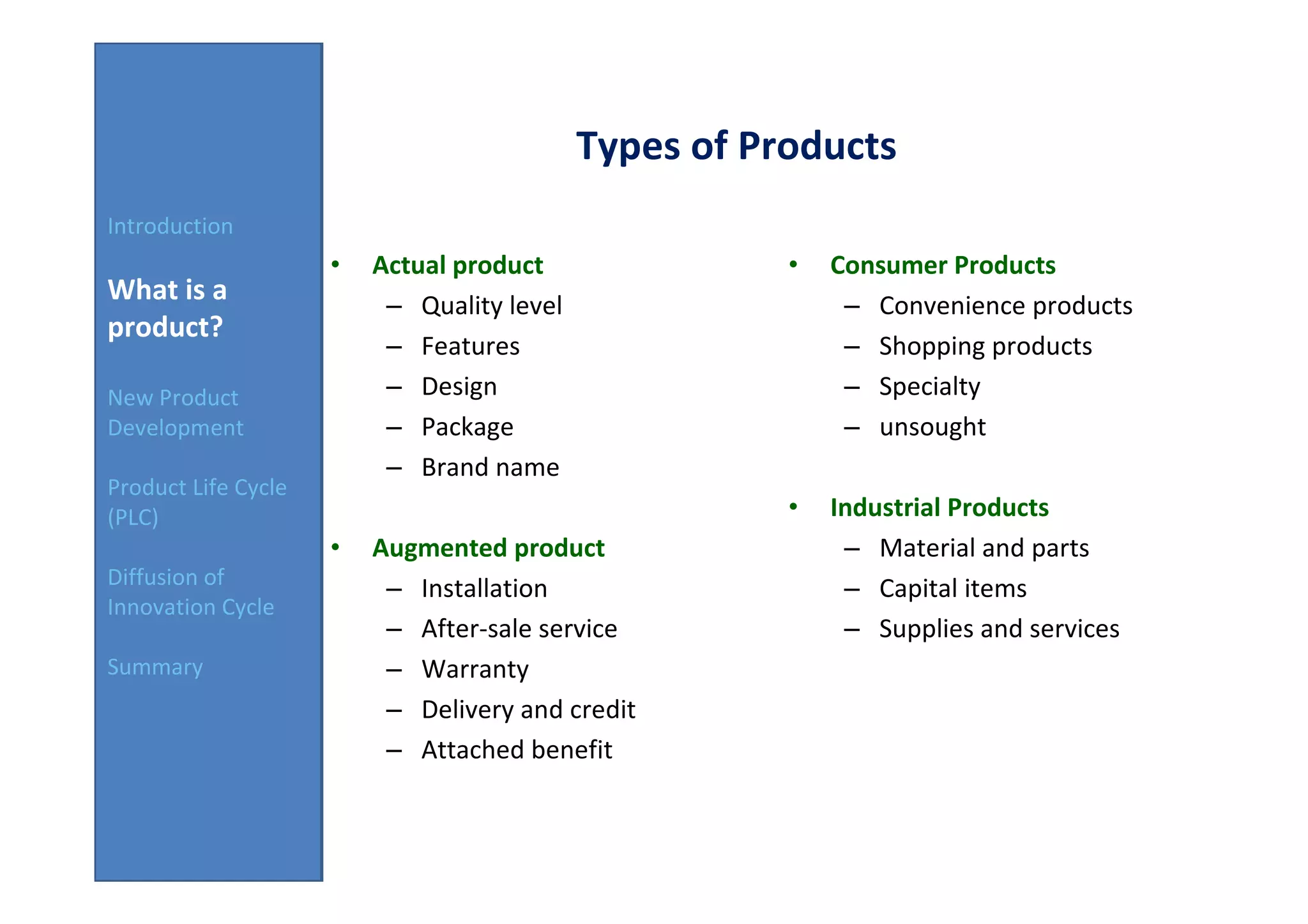 Introduction

What is a product?

New Product Development

Product Life Cycle (PLC)

Diffusion of Innovation Cycle

Summary

Types of Products

• Actual product
 – Quality level
 – Features
 – Design
 – Package
 – Brand name

• Augmented product
 – Installation
 – After-sale service
 – Warranty
 – Delivery and credit
 – Attached benefit

• Consumer Products
 – Convenience products
 – Shopping products
 – Specialty
 – unsought

• Industrial Products
 – Material and parts
 – Capital items
 – Supplies and services